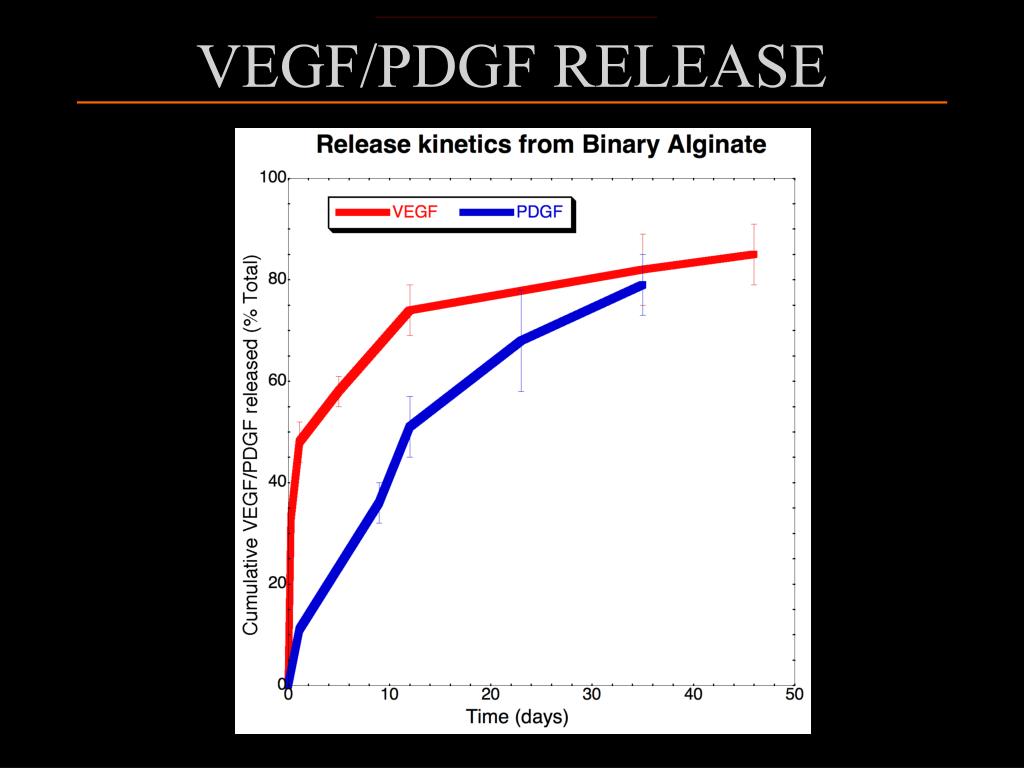 VEGF/PDGF RELEASE

Release kinetics from Binary Alginate

VEGF
PDGF

Cumulative VEGF/PDGF released (% Total)

100
80
60
40
20
0

0
10
20
30
40
50

Time (days)